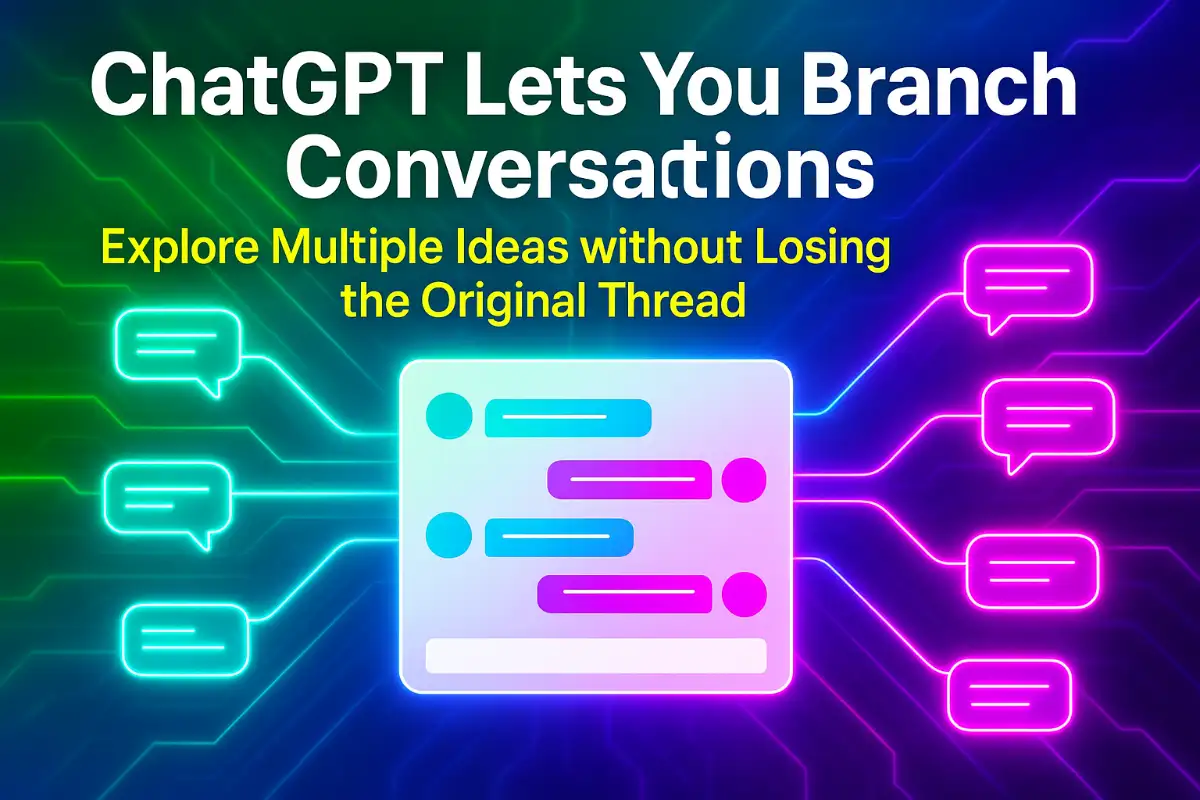 ChatGPT Lets You Branch Conversations

Explore Multiple Ideas without Losing the Original Thread